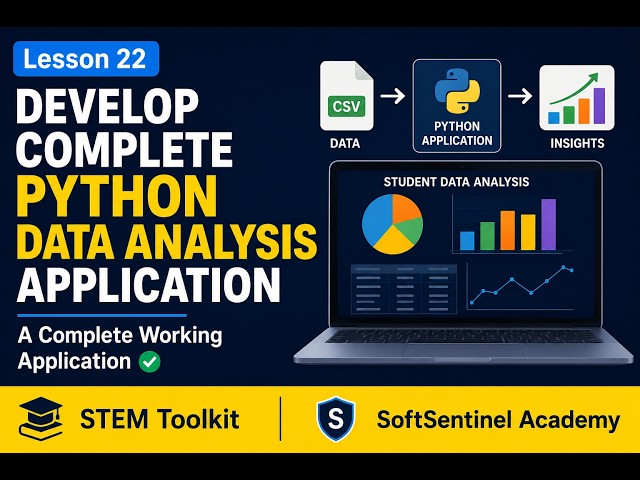 Lesson 22

DEVELOP COMPLETE PYTHON DATA ANALYSIS APPLICATION

A Complete Working Application

CSV
DATA
PYTHON APPLICATION
INSIGHTS

STUDENT DATA ANALYSIS

STEM Toolkit

S
SoftSentinel Academy